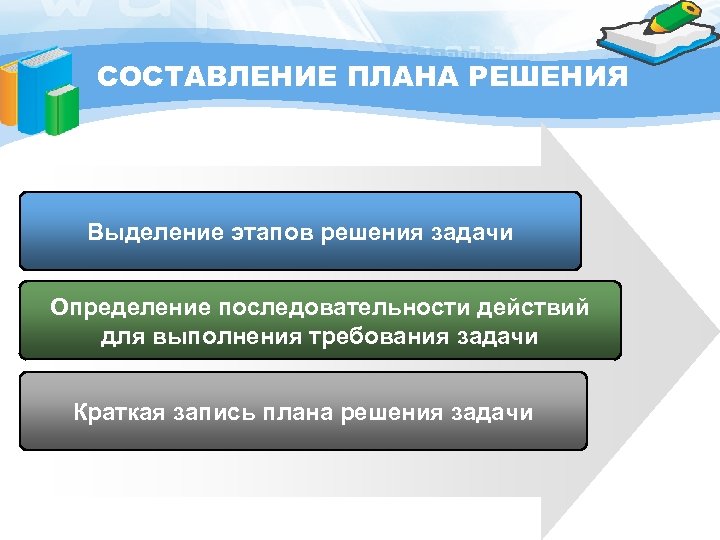 СОСТАВЛЕНИЕ ПЛАНА РЕШЕНИЯ

Выделение этапов решения задачи

Определение последовательности действий для выполнения требования задачи

Краткая запись плана решения задачи